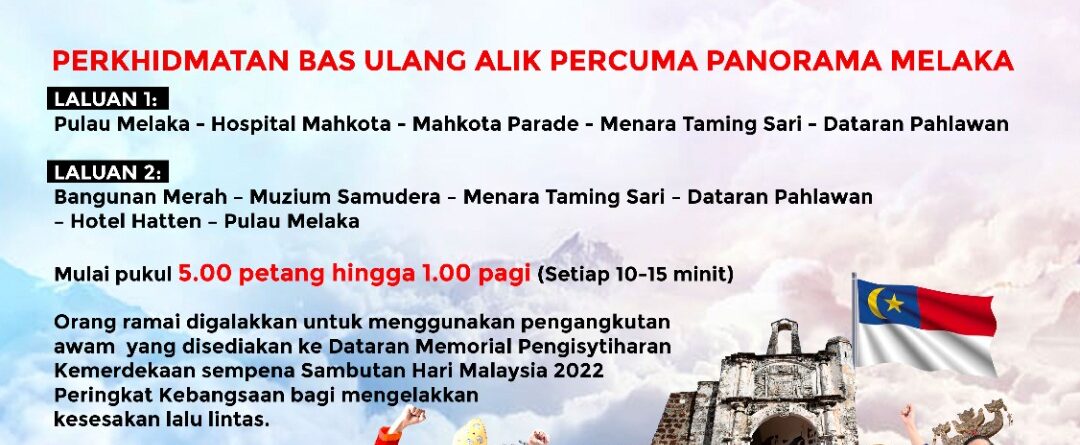 PERKHIDMATAN BAS ULANG ALIK PERCUMA PANORAMA MELAKA

LALUAN 1:
Pulau Melaka - Hospital Mahkota - Mahkota Parade - Menara Taming Sari - Dataran Pahlawan

LALUAN 2:
Bangunan Merah – Muzium Samudera – Menara Taming Sari – Dataran Pahlawan – Hotel Hatten – Pulau Melaka

Mulai pukul 5.00 petang hingga 1.00 pagi (Setiap 10-15 minit)

Orang ramai digalakkan untuk menggunakan pengangkutan awam yang disediakan ke Dataran Memorial Pengisytiharan Kemerdekaan sempena Sambutan Hari Malaysia 2022 Peringkat Kebangsaan bagi mengelakkan kesesakan lalu lintas.